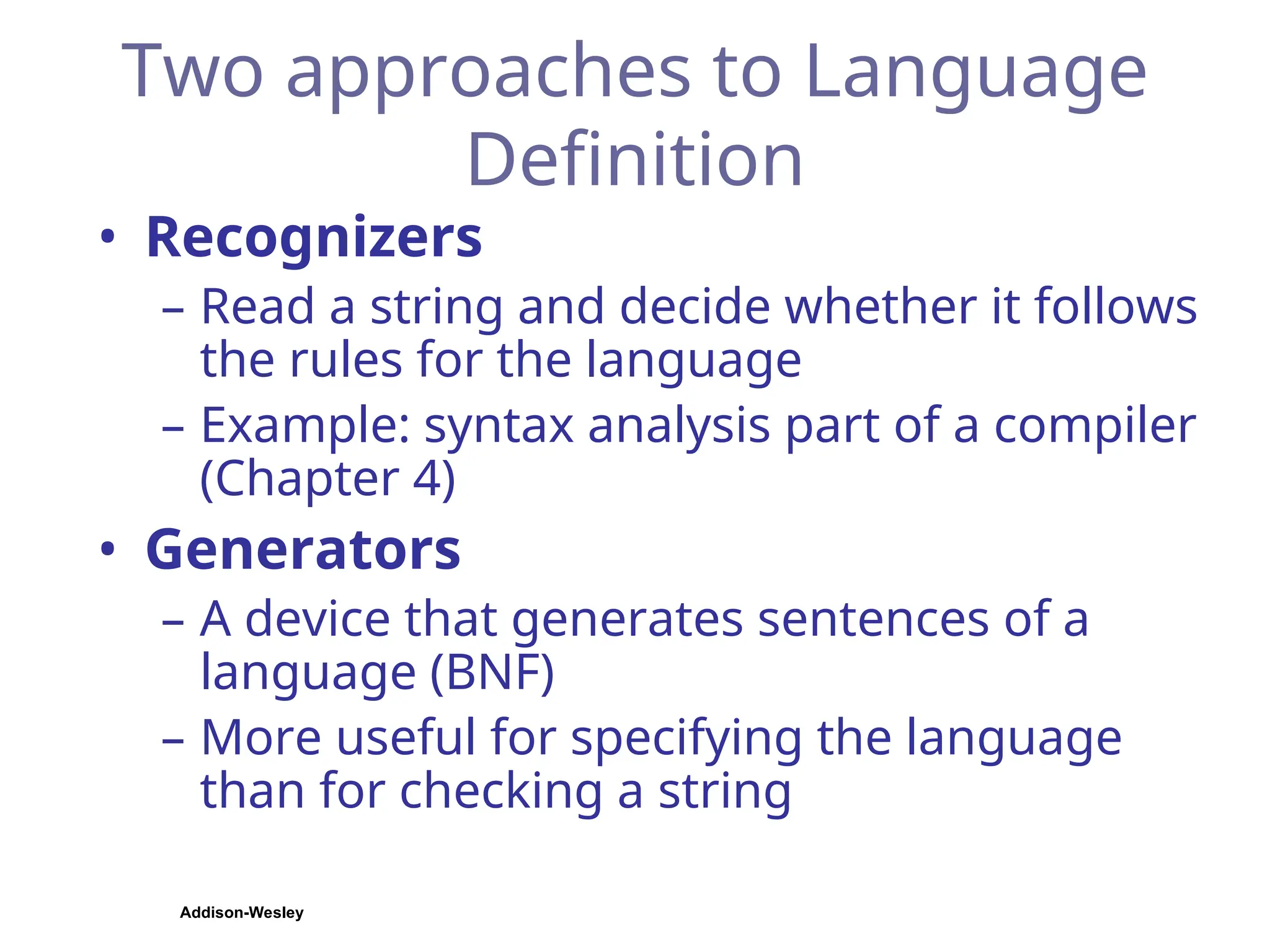 Two approaches to Language Definition

• Recognizers
  – Read a string and decide whether it follows the rules for the language
  – Example: syntax analysis part of a compiler (Chapter 4)
• Generators
  – A device that generates sentences of a language (BNF)
  – More useful for specifying the language than for checking a string

Addison-Wesley